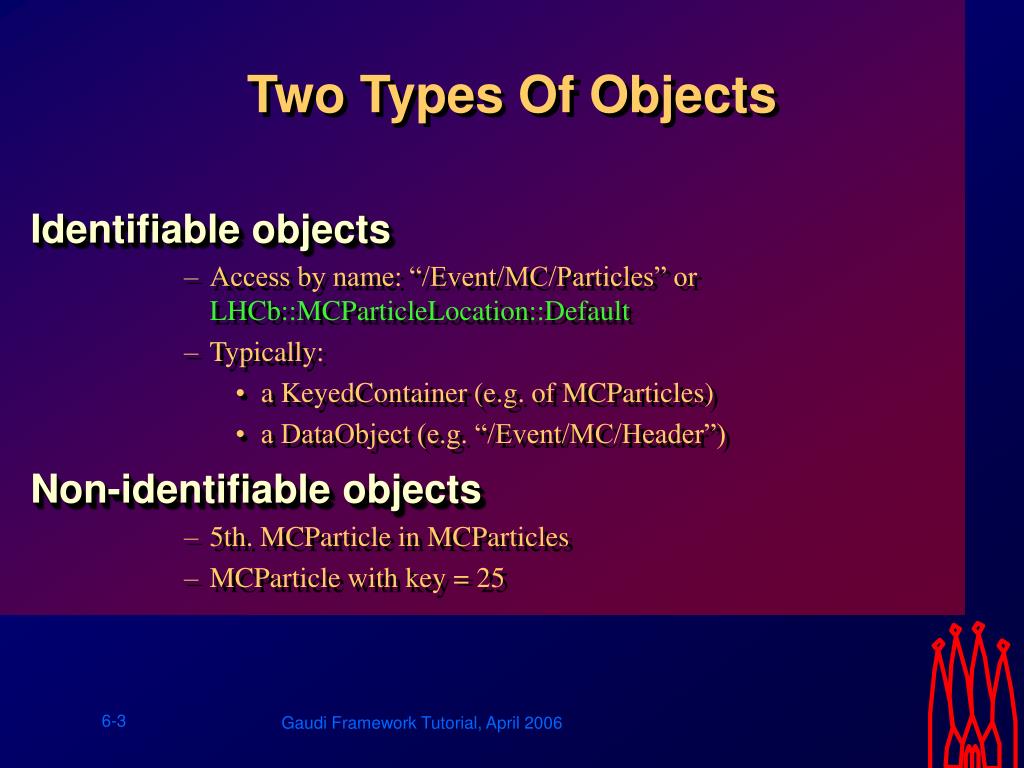 Two Types Of Objects

Identifiable objects

– Access by name: “/Event/MC/Particles” or LHCb::MCParticleLocation::Default

– Typically:

• a KeyedContainer (e.g. of MCParticles)

• a DataObject (e.g. “/Event/MC/Header”)

Non-identifiable objects

– 5th. MCParticle in MCParticles

– MCParticle with key = 25

6-3

Gaudi Framework Tutorial, April 2006